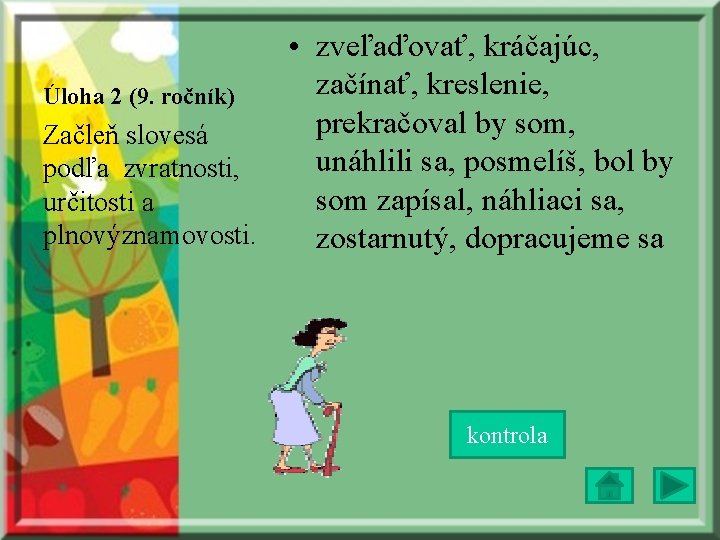 Úloha 2 (9. ročník)

Začleň slovesá podľa zvratnosti, určitosti a plnovýznamovosti.

• zveľaďovať, kráčajúc, začínať, kreslenie, prekračoval by som, unáhlili sa, posmelíš, bol by som zapísal, náhliaci sa, zostarnutý, dopracujeme sa

kontrola